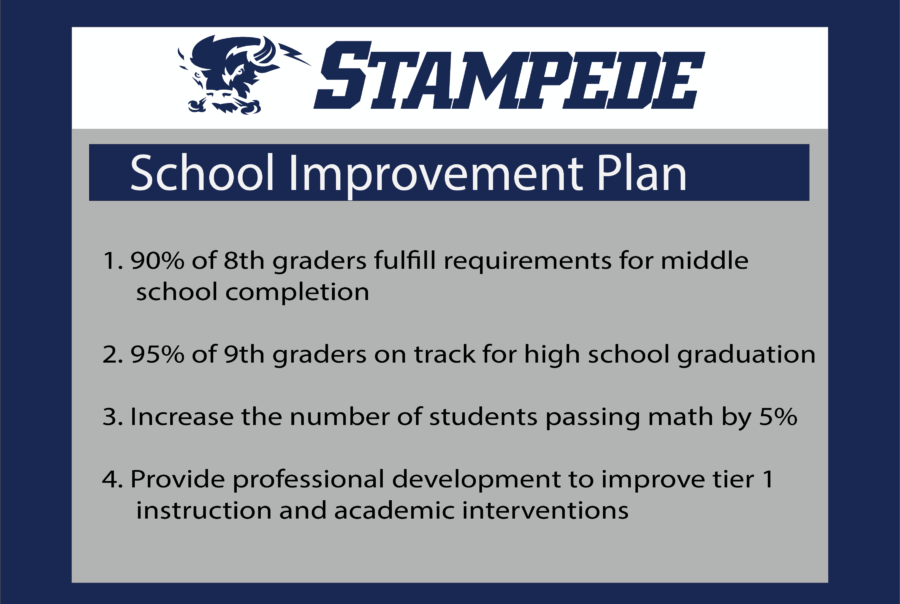 STAMPEDE

School Improvement Plan

1. 90% of 8th graders fulfill requirements for middle school completion

2. 95% of 9th graders on track for high school graduation

3. Increase the number of students passing math by 5%

4. Provide professional development to improve tier 1 instruction and academic interventions